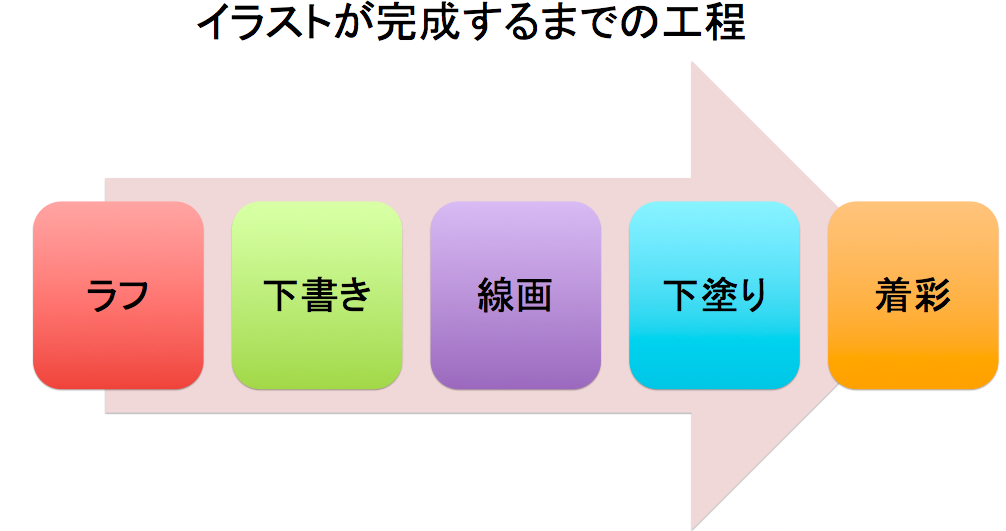 イラストが完成するまでの工程

ラフ

下書き

線画

下塗り

着彩